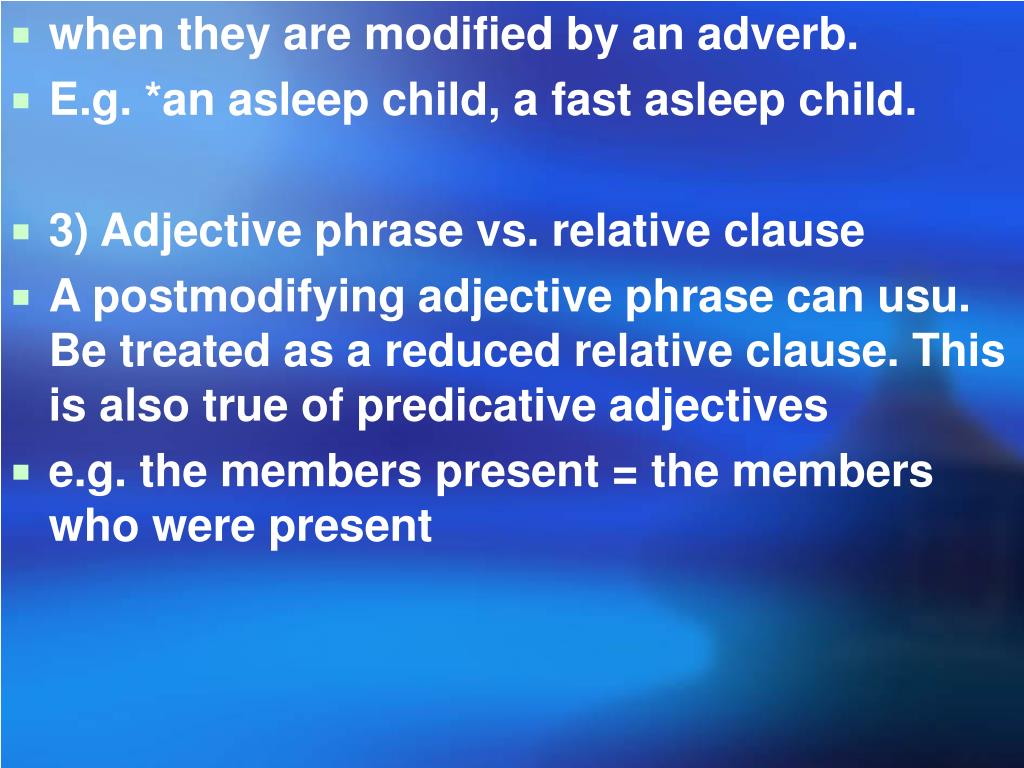 when they are modified by an adverb.
E.g. *an asleep child, a fast asleep child.

3) Adjective phrase vs. relative clause
A postmodifying adjective phrase can usu. Be treated as a reduced relative clause. This is also true of predicative adjectives
e.g. the members present = the members who were present